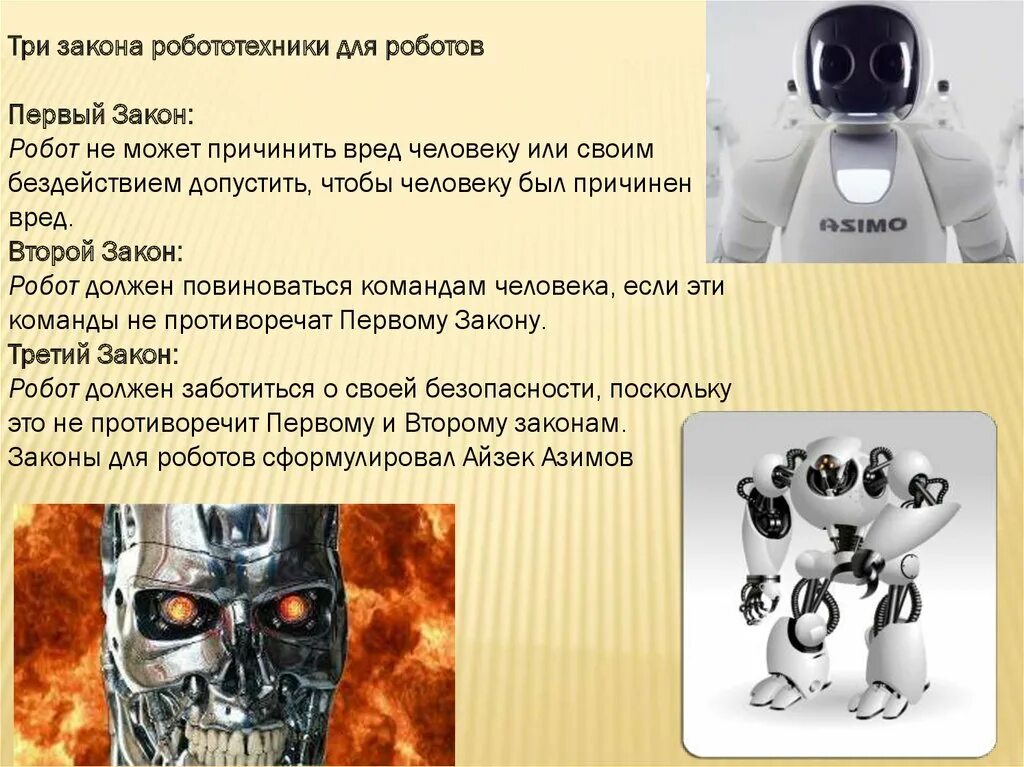 Три закона робототехники для роботов

Первый Закон:
Робот не может причинить вред человеку или своим бездействием допустить, чтобы человеку был причинен вред.
Второй Закон:
Робот должен повиноваться командам человека, если эти команды не противоречат Первому Закону.
Третий Закон:
Робот должен заботиться о своей безопасности, поскольку это не противоречит Первому и Второму законам.
Законы для роботов сформулировал Айзек Азимов

ASIMO